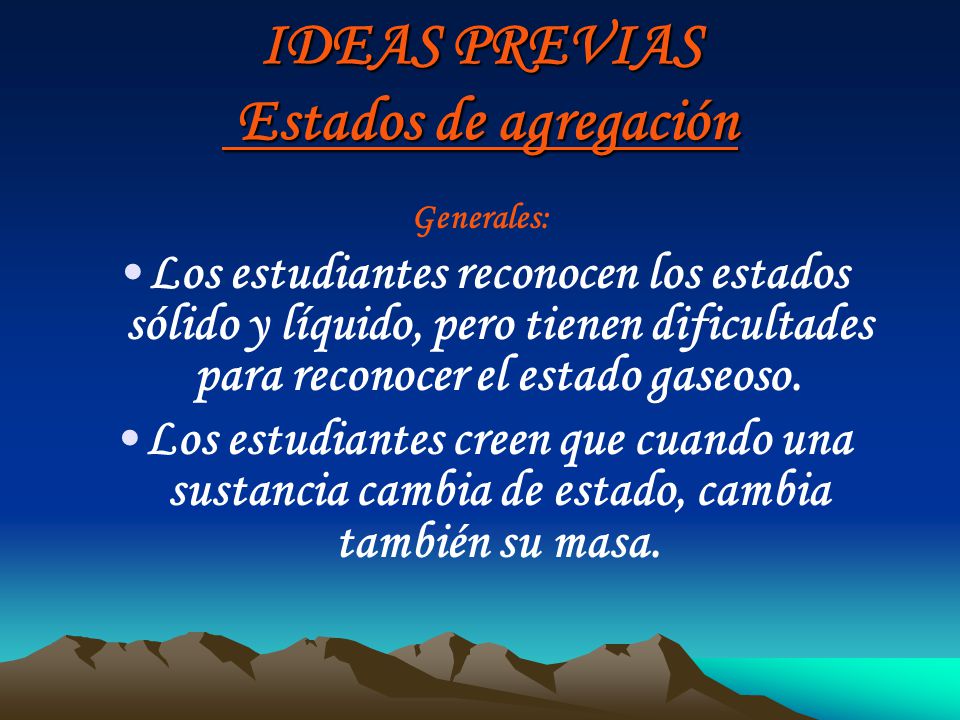 IDEAS PREVIAS
Estados de agregación

Generales:

• Los estudiantes reconocen los estados sólido y líquido, pero tienen dificultades para reconocer el estado gaseoso.

• Los estudiantes creen que cuando una sustancia cambia de estado, cambia también su masa.